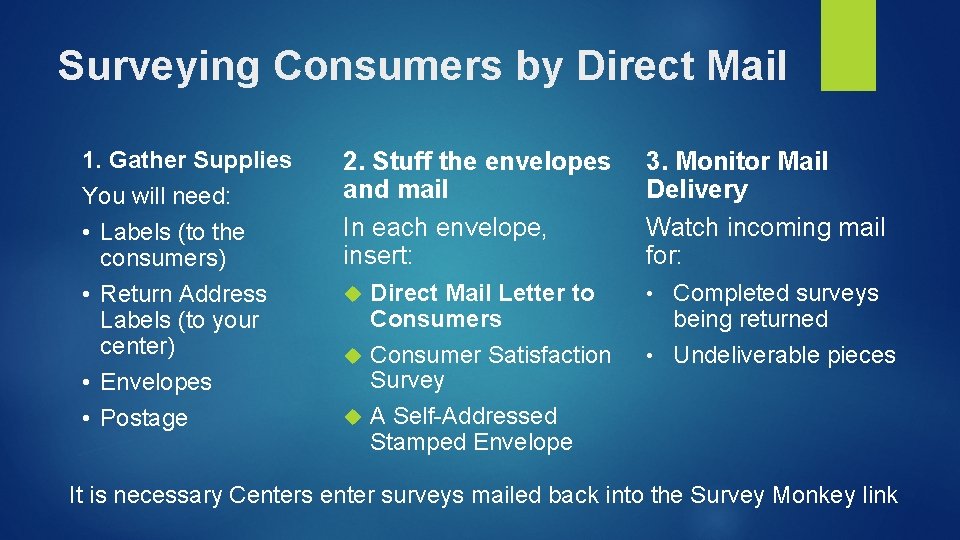 Surveying Consumers by Direct Mail

1. Gather Supplies
You will need:
• Labels (to the consumers)
• Return Address Labels (to your center)
• Envelopes
• Postage

2. Stuff the envelopes and mail
In each envelope, insert:
Direct Mail Letter to Consumers
Consumer Satisfaction Survey
A Self-Addressed Stamped Envelope

3. Monitor Mail Delivery
Watch incoming mail for:
• Completed surveys being returned
• Undeliverable pieces

It is necessary Centers enter surveys mailed back into the Survey Monkey link